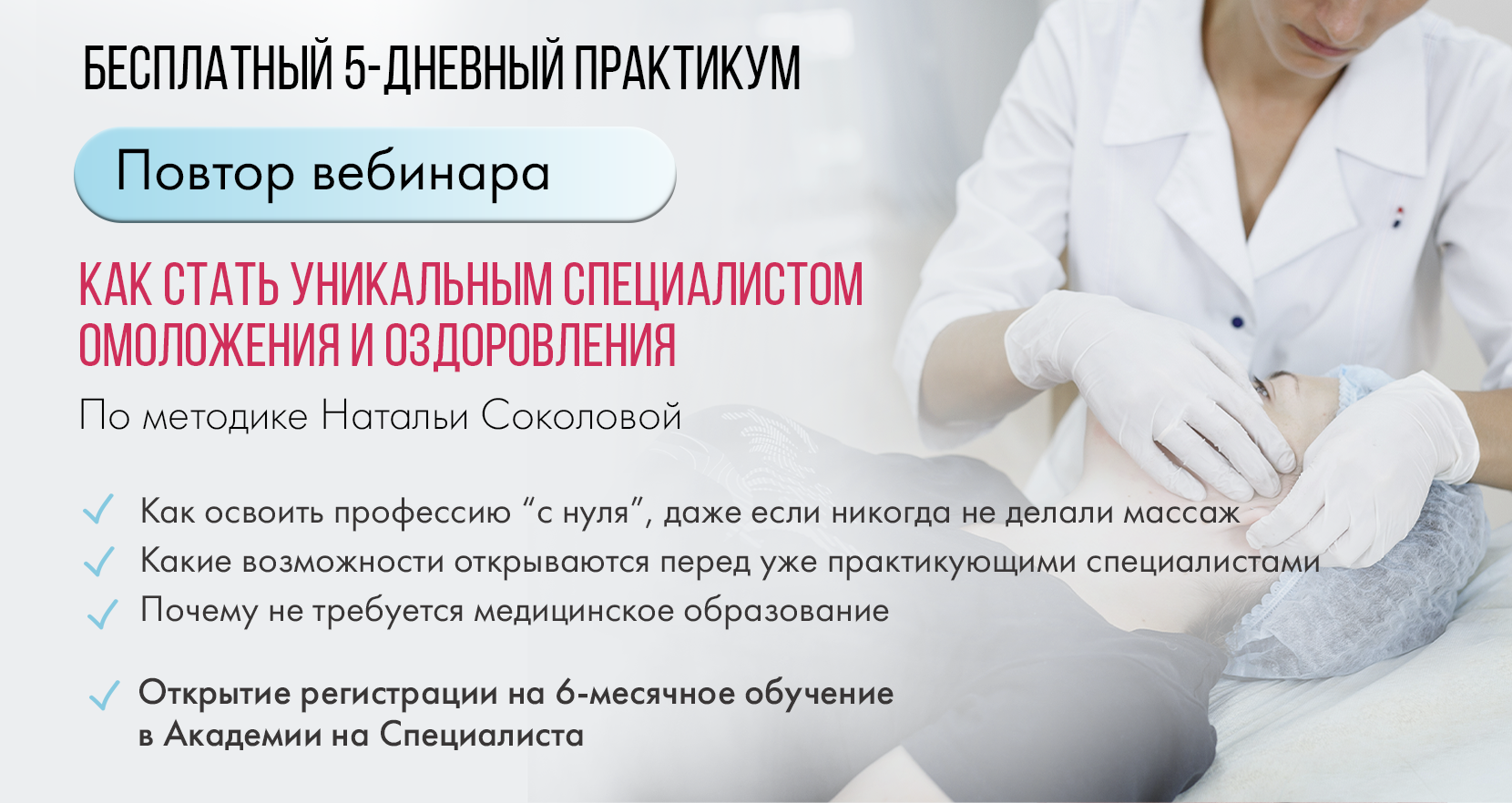 БЕСПЛАТНЫЙ 5-ДНЕВНЫЙ ПРАКТИКУМ

Повтор вебинара

КАК СТАТЬ УНИКАЛЬНЫМ СПЕЦИАЛИСТОМ ОМОЛОЖЕНИЯ И ОЗДОРОВЛЕНИЯ

По методике Натальи Соколовой

Как освоить профессию “с нуля”, даже если никогда не делали массаж
Какие возможности открываются перед уже практикующими специалистами
Почему не требуется медицинское образование

Открытие регистрации на 6-месячное обучение в Академии на Специалиста